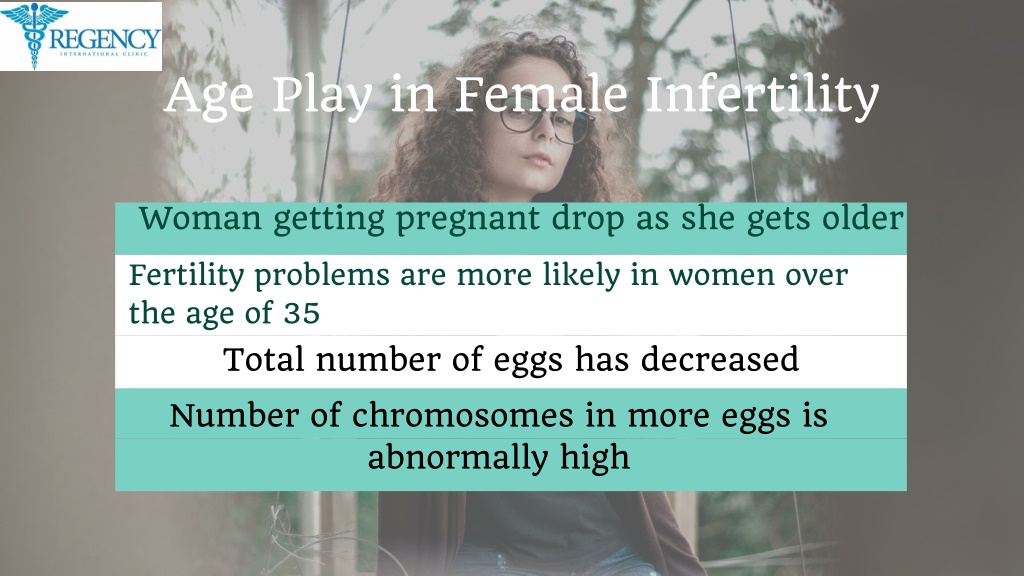 REGENCY
INTERNATIONAL CLINIC

Age Play in Female Infertility

Woman getting pregnant drop as she gets older

Fertility problems are more likely in women over the age of 35

Total number of eggs has decreased

Number of chromosomes in more eggs is abnormally high